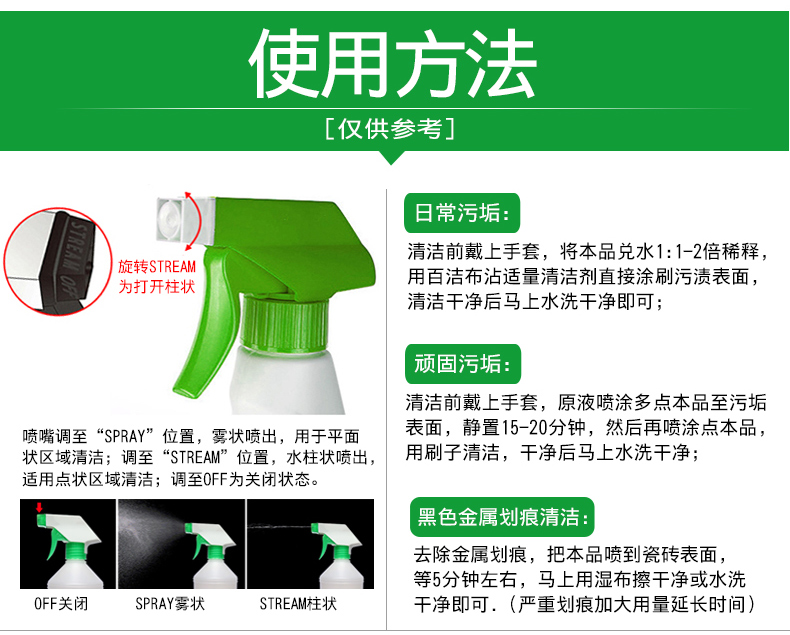 使用方法
[仅供参考]

STREAM
OFF

旋转STREAM为打开柱状

喷嘴调至“SPRAY”位置，雾状喷出，用于平面状区域清洁；调至“STREAM”位置，水柱状喷出，适用点状区域清洁；调至OFF为关闭状态。

OFF关闭
SPRAY雾状
STREAM柱状

日常污垢：
清洁前戴上手套，将本品兑水1:1-2倍稀释，用百洁布沾适量清洁剂直接涂刷污渍表面，清洁干净后马上水洗干净即可；

顽固污垢：
清洁前戴上手套，原液喷涂多点本品至污垢表面，静置15-20分钟，然后再喷涂点本品，用刷子清洁，干净后马上水洗干净；

黑色金属划痕清洁：
去除金属划痕，把本品喷到瓷砖表面，等5分钟左右，马上用湿布擦干净或水洗干净即可.（严重划痕加大用量延长时间）